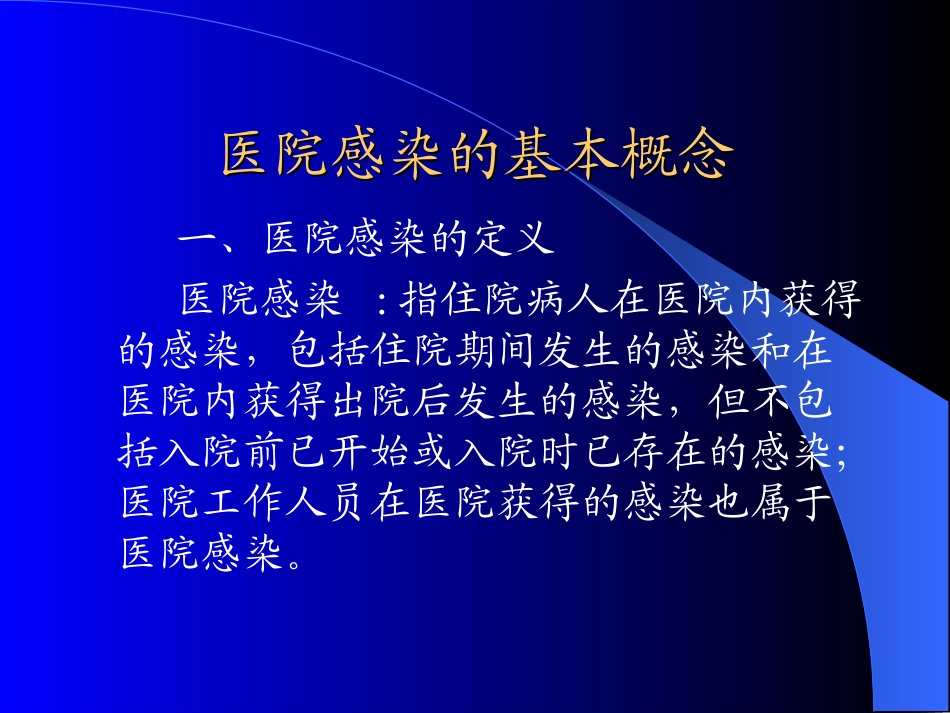 医院感染的基本概念

一、医院感染的定义

医院感染 ：指住院病人在医院内获得的感染，包括住院期间发生的感染和在医院内获得出院后发生的感染，但不包括入院前已开始或入院时已存在的感染；医院工作人员在医院获得的感染也属于医院感染。